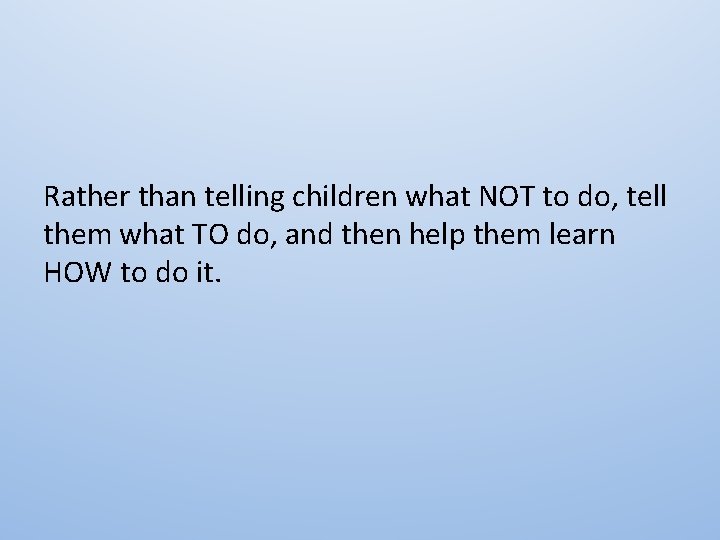 Rather than telling children what NOT to do, tell them what TO do, and then help them learn HOW to do it.